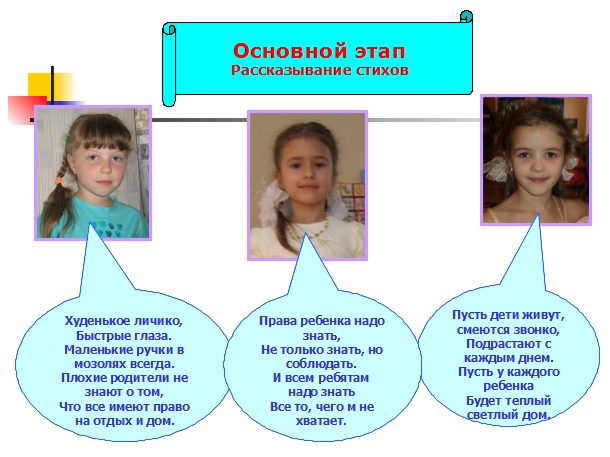 Основной этап
Рассказывание стихов

Худенькое личико,
Быстрые глаза.
Маленькие ручки в мозолях всегда.
Плохие родители не знают о том,
Что все имеют право на отдых и дом.

Права ребенка надо знать,
Не только знать, но соблюдать.
И всем ребятам надо знать
Все то, чего м не хватает.

Пусть дети живут, смеются звонко,
Подрастают с каждым днем.
Пусть у каждого ребенка
Будет теплый светлый дом.